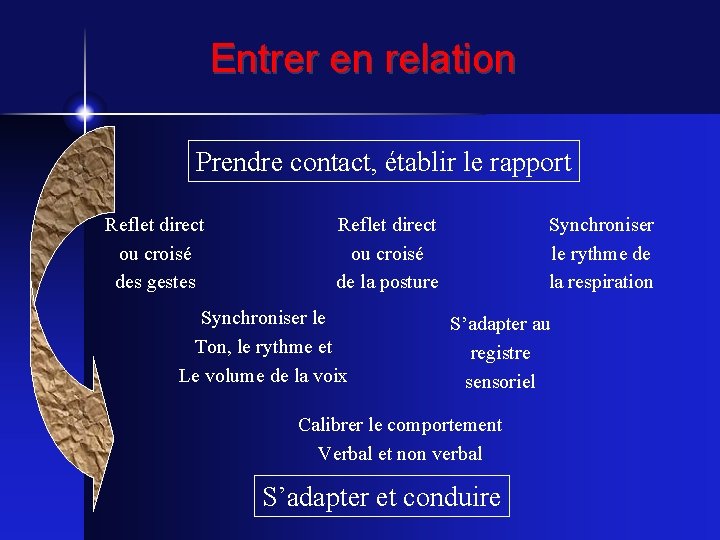 Entrer en relation

Prendre contact, établir le rapport

Reflet direct ou croisé des gestes

Reflet direct ou croisé de la posture

Synchroniser le rythme de la respiration

Synchroniser le Ton, le rythme et Le volume de la voix

S'adapter au registre sensoriel

Calibrer le comportement Verbal et non verbal

S'adapter et conduire